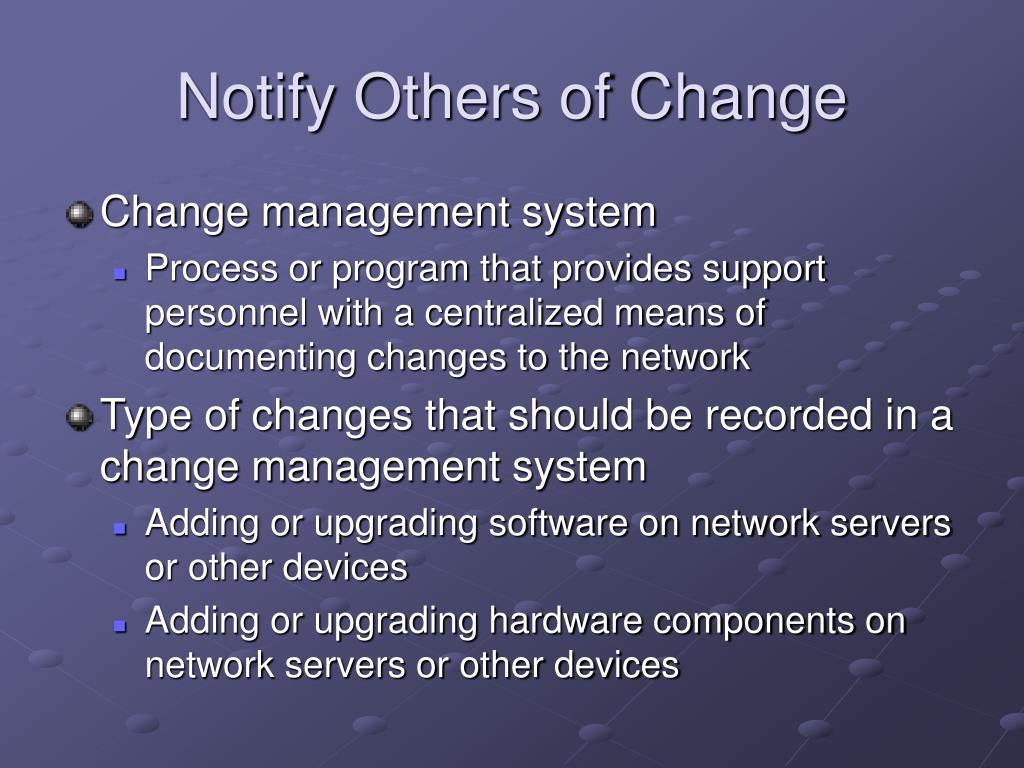 Notify Others of Change

Change management system

Process or program that provides support personnel with a centralized means of documenting changes to the network

Type of changes that should be recorded in a change management system

Adding or upgrading software on network servers or other devices

Adding or upgrading hardware components on network servers or other devices